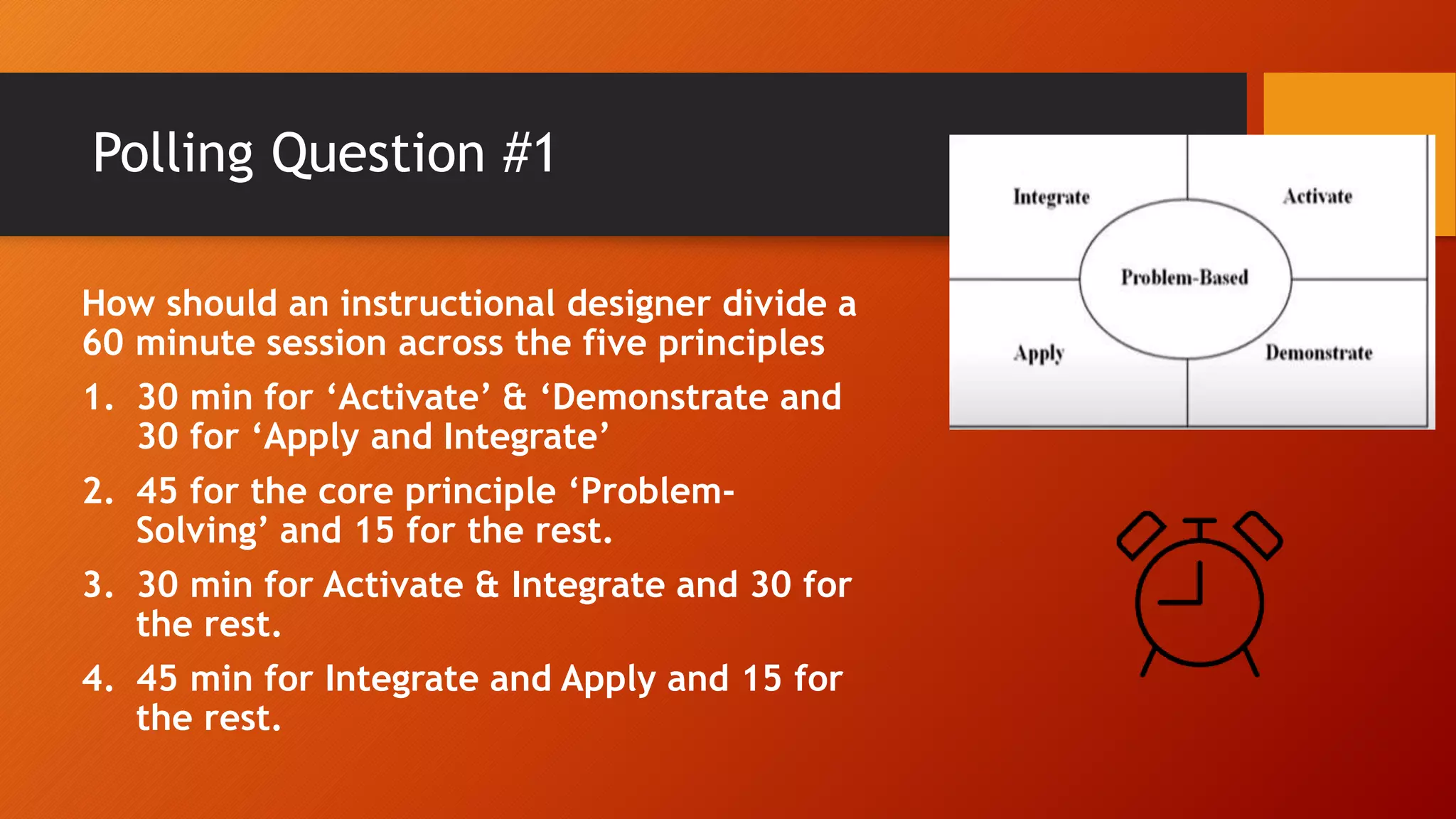 Polling Question #1

How should an instructional designer divide a 60 minute session across the five principles

1. 30 min for ‘Activate’ & ‘Demonstrate and 30 for ‘Apply and Integrate’
2. 45 for the core principle ‘Problem-Solving’ and 15 for the rest.
3. 30 min for Activate & Integrate and 30 for the rest.
4. 45 min for Integrate and Apply and 15 for the rest.

Integrate
Activate
Problem-Based
Apply
Demonstrate